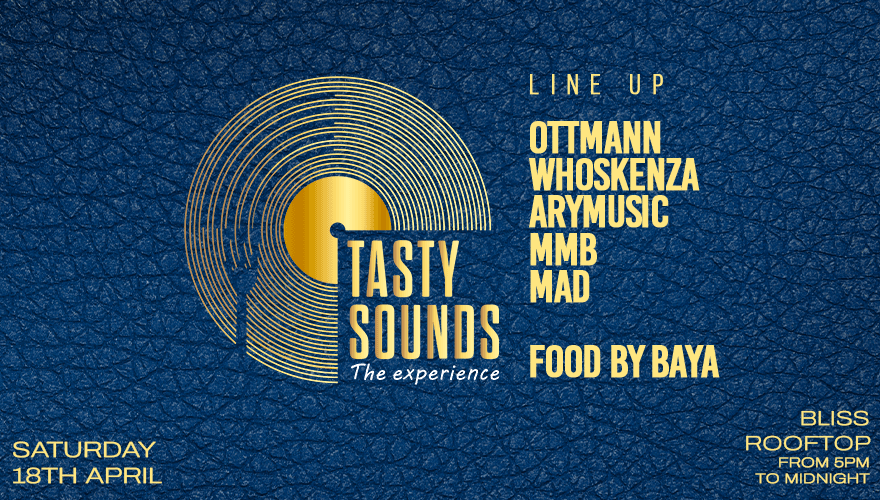 TASTY SOUNDS
The experience

LINE UP

OTTMANN
WHOSKENZA
ARYMUSIC
MMB
MAD

FOOD BY BAYA

SATURDAY
18TH APRIL

BLISS
ROOFTOP
FROM 5PM
TO MIDNIGHT